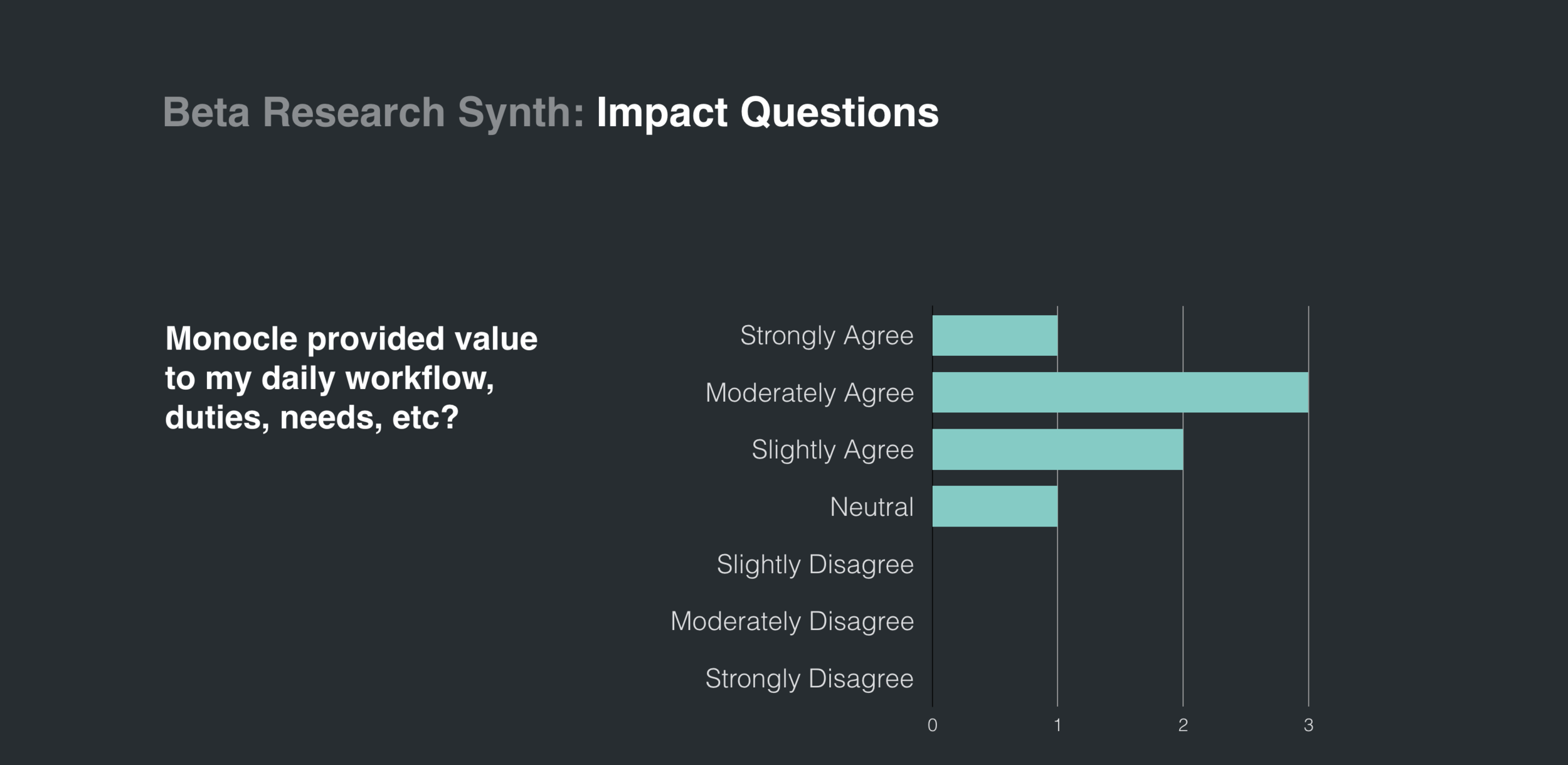 Beta Research Synth: Impact Questions

Monocle provided value to my daily workflow, duties, needs, etc?

Strongly Agree
Moderately Agree
Slightly Agree
Neutral
Slightly Disagree
Moderately Disagree
Strongly Disagree

0
1
2
3